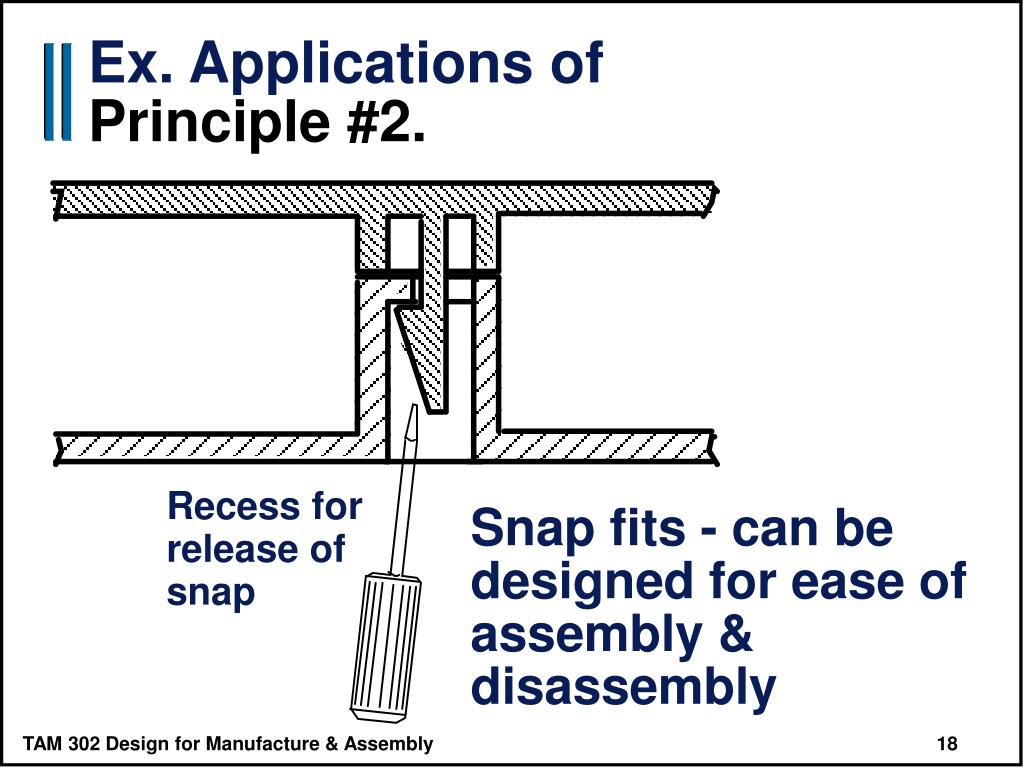 Ex. Applications of Principle #2.

Recess for release of snap

Snap fits - can be designed for ease of assembly & disassembly

TAM 302 Design for Manufacture & Assembly

18